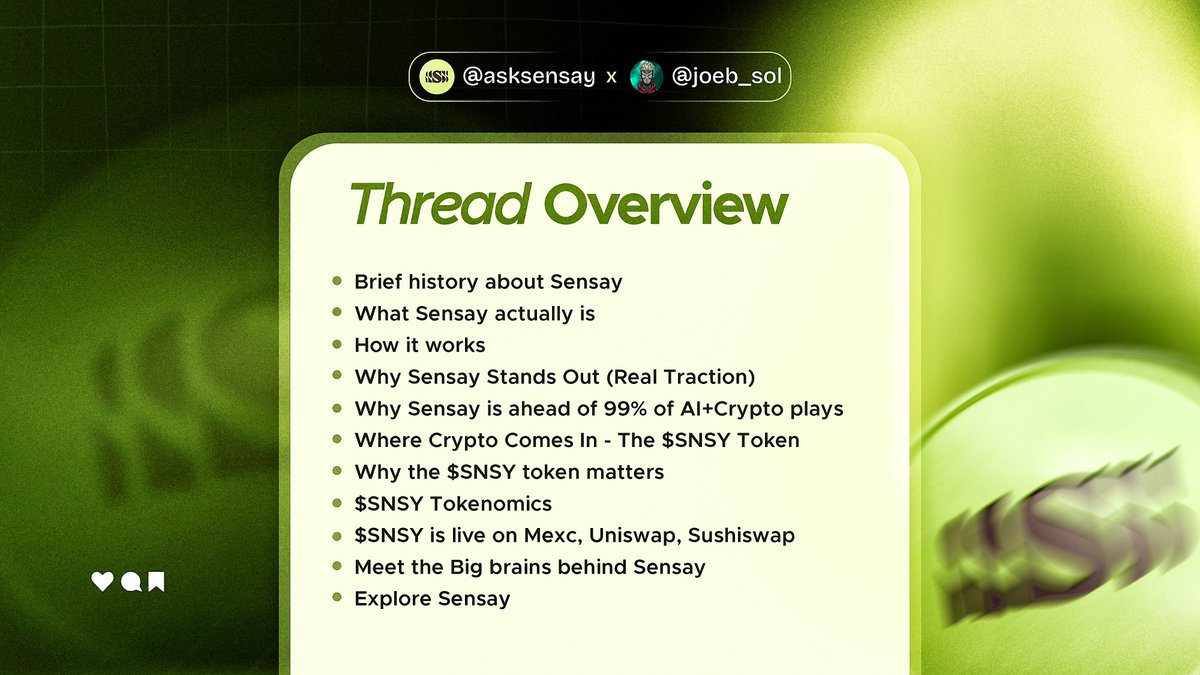 @asksensay x @joeb_sol

Thread Overview

- Brief history about Sensay
- What Sensay actually is
- How it works
- Why Sensay Stands Out (Real Traction)
- Why Sensay is ahead of 99% of AI+Crypto plays
- Where Crypto Comes In - The \$SNSY Token
- Why the \$SNSY token matters
- \$SNSY Tokenomics
- \$SNSY is live on Mexc, Uniswap, Sushiswap
- Meet the Big brains behind Sensay
- Explore Sensay